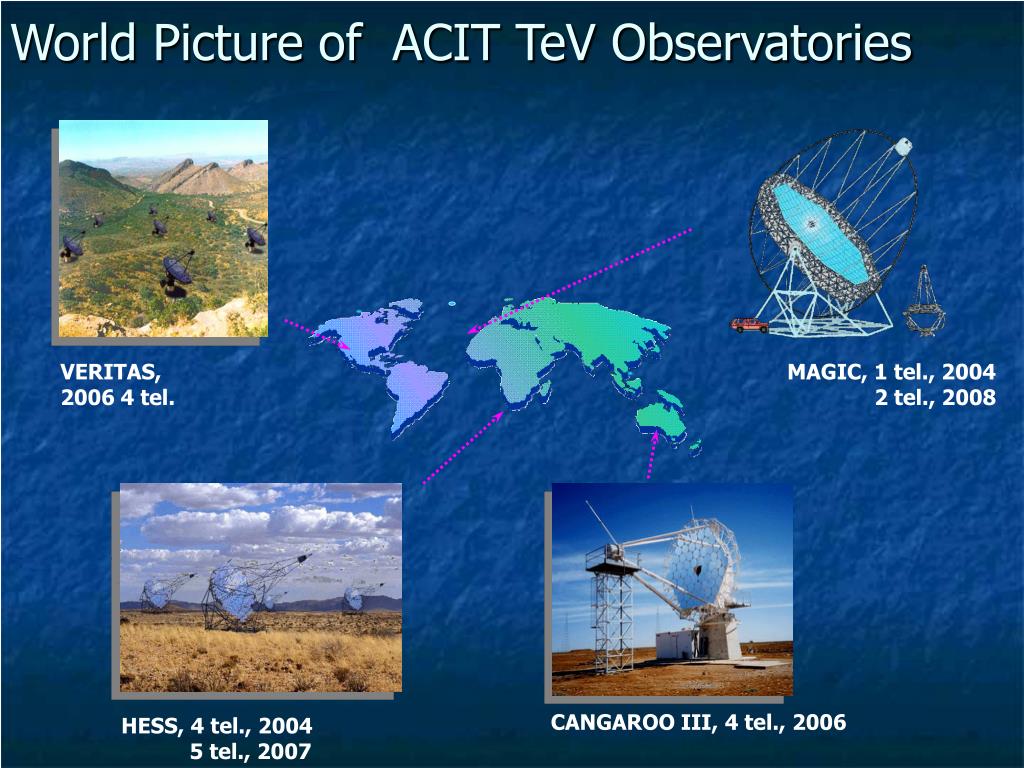 World Picture of ACIT TeV Observatories

VERITAS,
2006 4 tel.

MAGIC, 1 tel., 2004
2 tel., 2008

HESS, 4 tel., 2004
5 tel., 2007

CANGAROO III, 4 tel., 2006